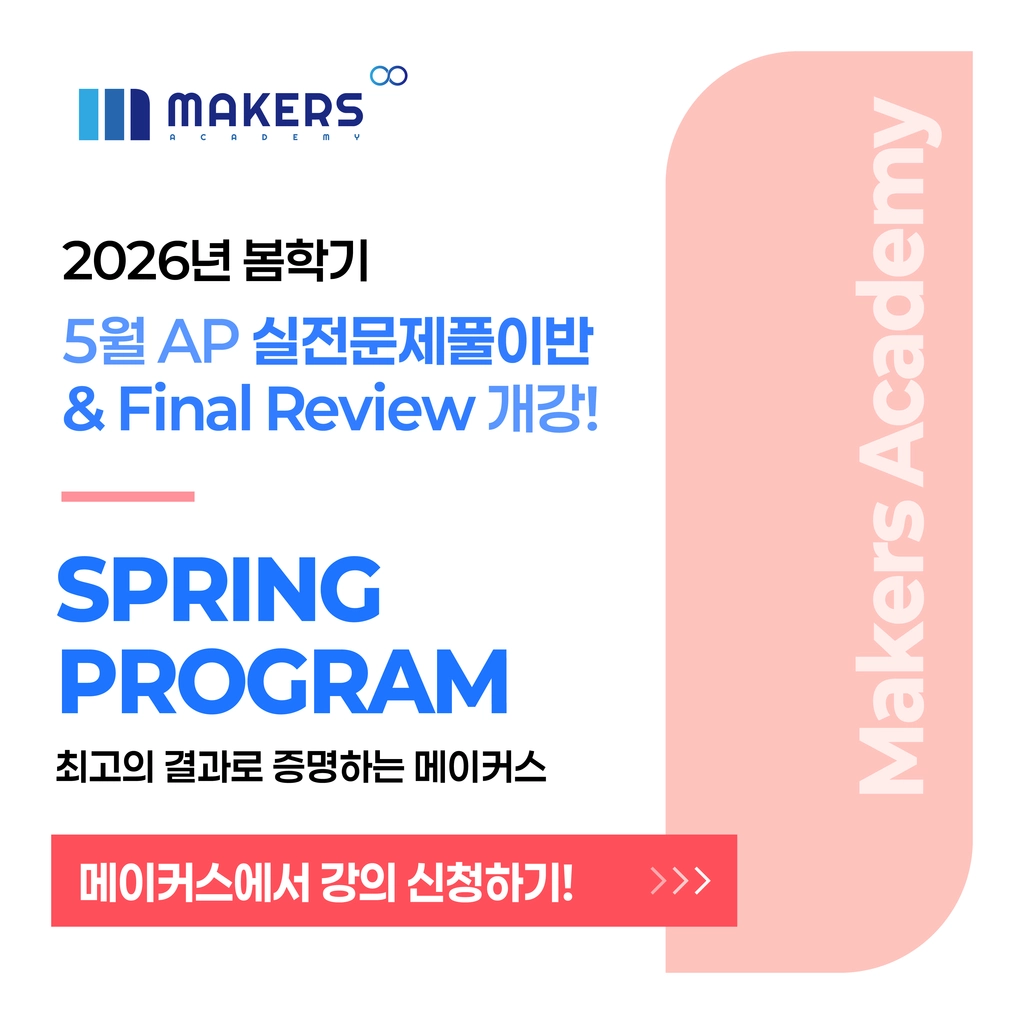 MAKERS
ACADEMY

2026년 봄학기
5월 AP 실전문제풀이반
& Final Review 개강!

SPRING
PROGRAM

최고의 결과로 증명하는 메이커스

메이커스에서 강의 신청하기! >>>

Makers Academy